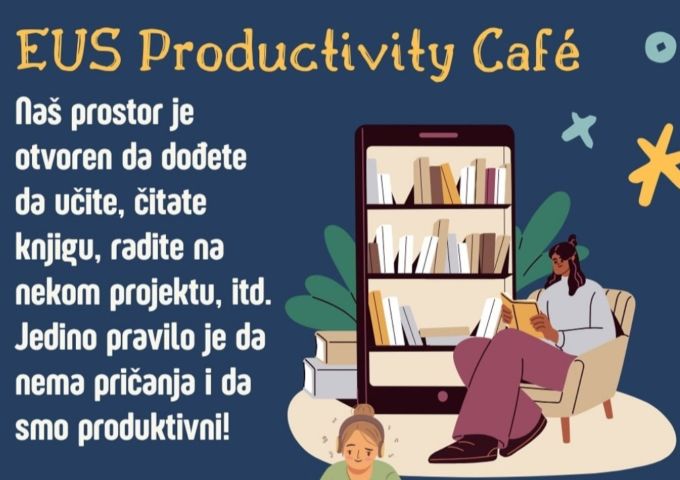 EUS Productivity Café

Naš prostor je otvoren da dođete da učite, čitate knjigu, radite na nekom projektu, itd. Jedino pravilo je da nema pričanja i da smo produktivni!